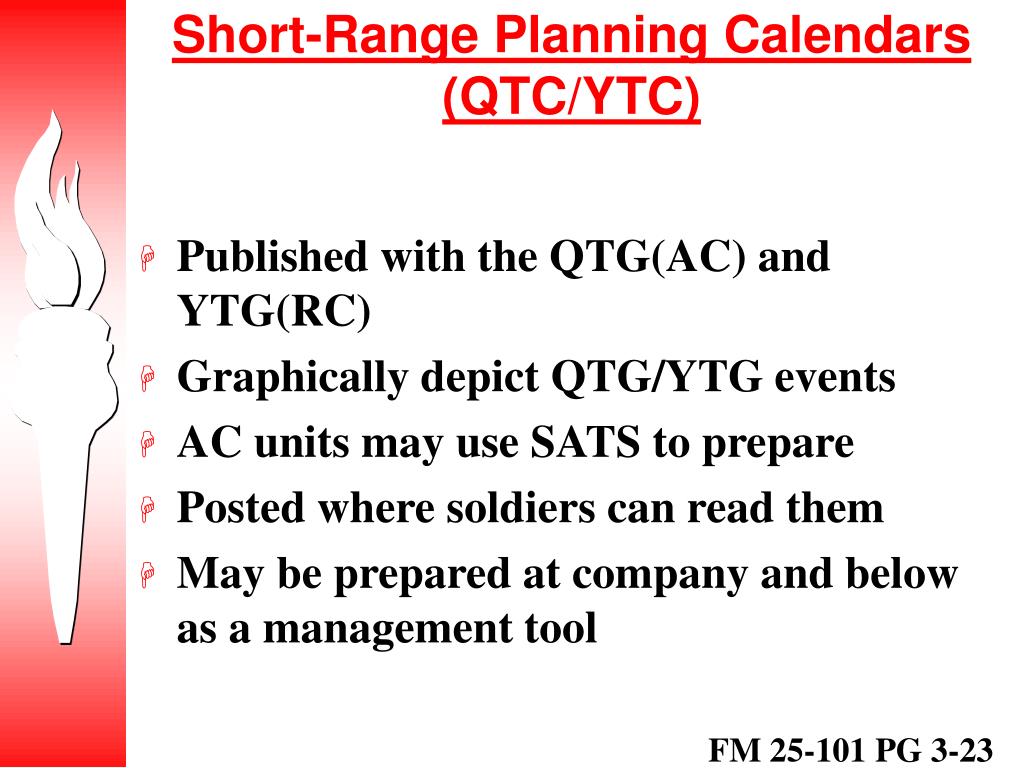 Short-Range Planning Calendars (QTC/YTC)

Published with the QTG(AC) and YTG(RC)

Graphically depict QTG/YTG events

AC units may use SATS to prepare

Posted where soldiers can read them

May be prepared at company and below as a management tool

FM 25-101 PG 3-23